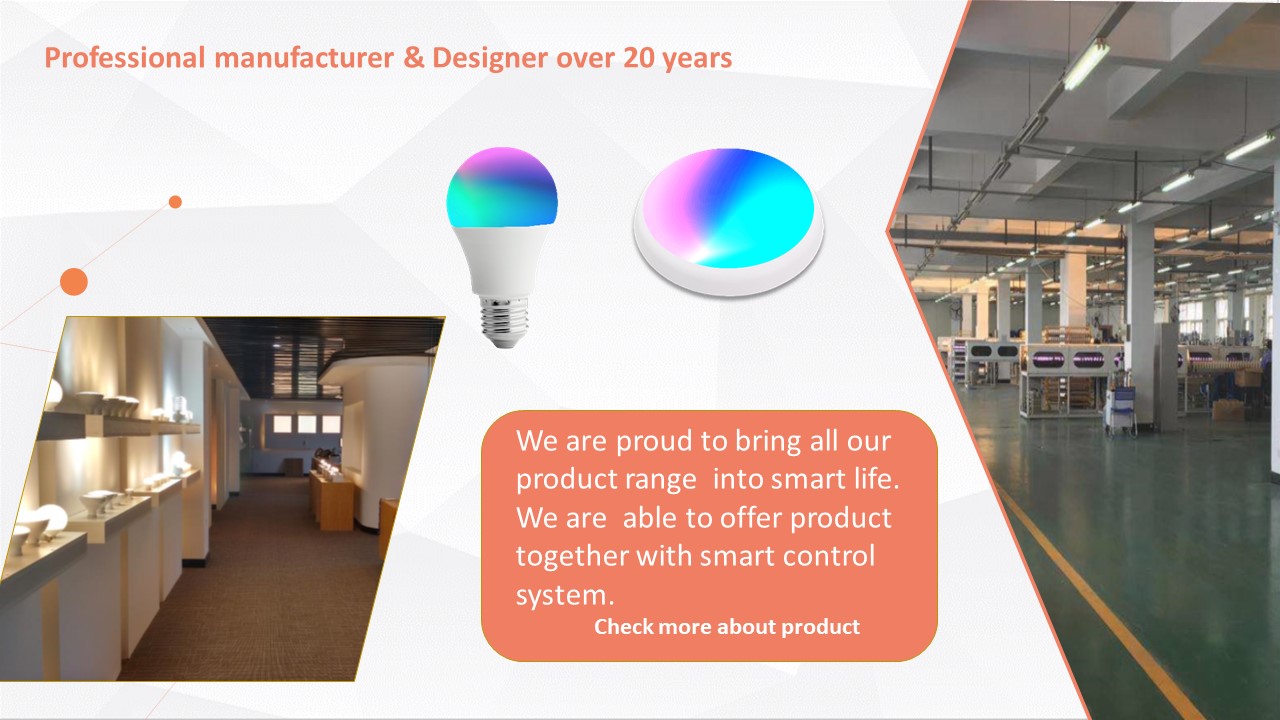 Professional manufacturer & Designer over 20 years

We are proud to bring all our product range into smart life. We are able to offer product together with smart control system.

Check more about product